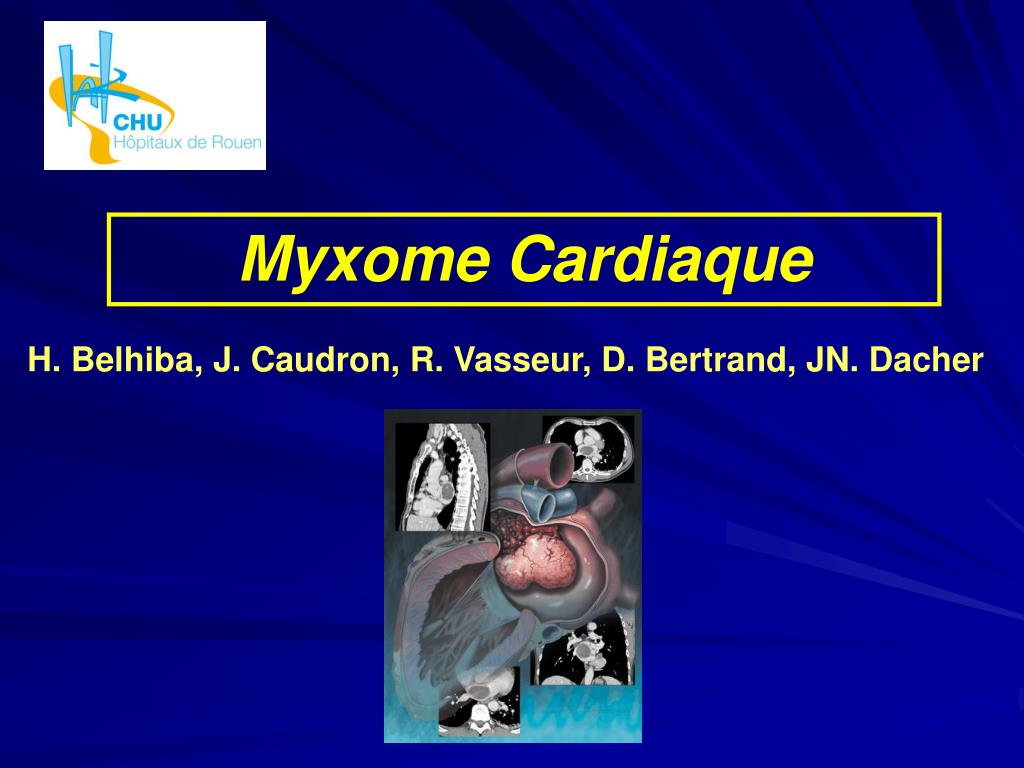 CHU
Hôpitaux de Rouen

Myxome Cardiaque

H. Belhiba, J. Caudron, R. Vasseur, D. Bertrand, JN. Dacher